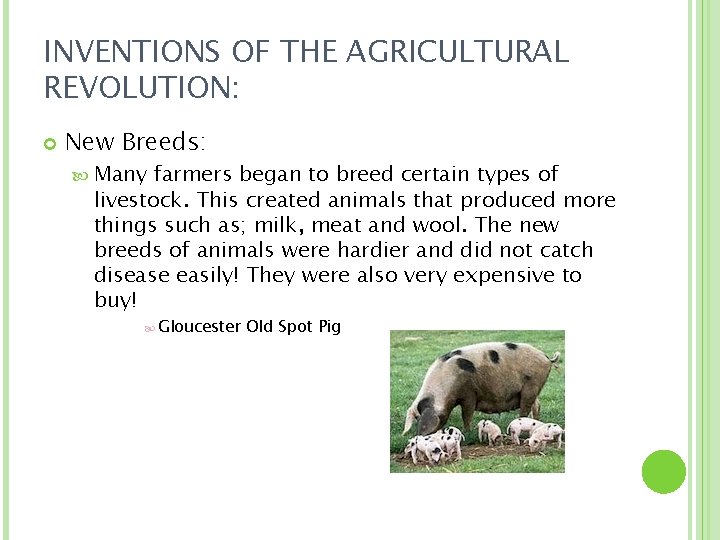 INVENTIONS OF THE AGRICULTURAL REVOLUTION:

New Breeds:

Many farmers began to breed certain types of livestock. This created animals that produced more things such as; milk, meat and wool. The new breeds of animals were hardier and did not catch disease easily! They were also very expensive to buy!

Gloucester Old Spot Pig